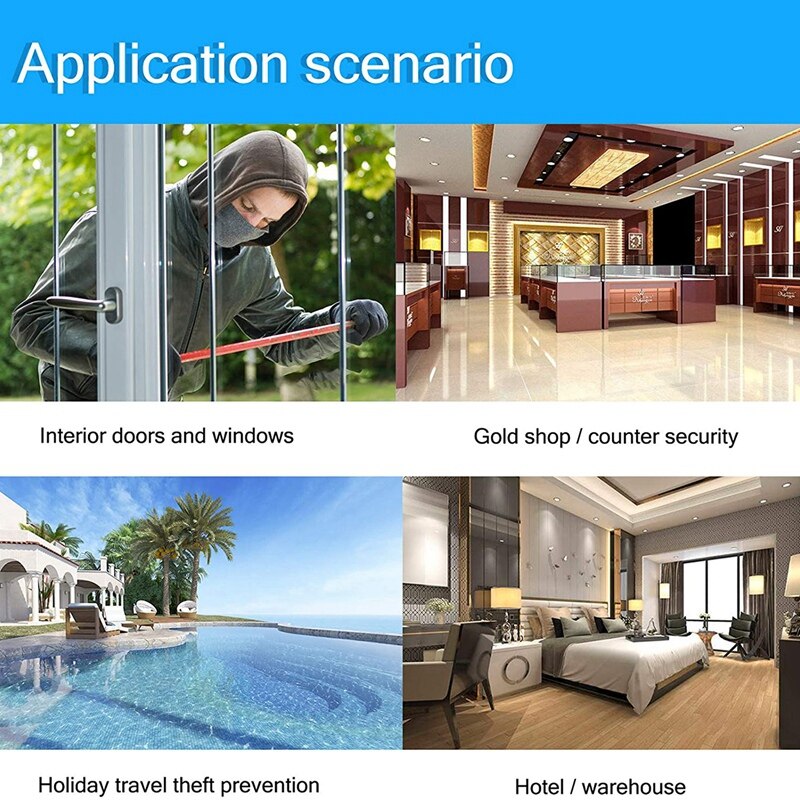 Application scenario

Interior doors and windows

Gold shop / counter security

Holiday travel theft prevention

Hotel / warehouse